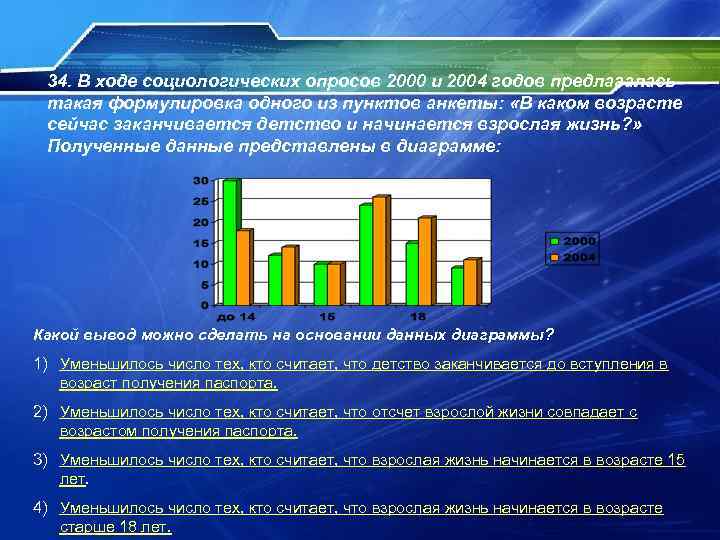 34. В ходе социологических опросов 2000 и 2004 годов предлагалась такая формулировка одного из пунктов анкеты: «В каком возрасте сейчас заканчивается детство и начинается взрослая жизнь?» Полученные данные представлены в диаграмме:

30
25
20
15
10
5
0
до 14
15
18
2000
2004

Какой вывод можно сделать на основании данных диаграммы?

1) Уменьшилось число тех, кто считает, что детство заканчивается до вступления в возраст получения паспорта.

2) Уменьшилось число тех, кто считает, что отсчет взрослой жизни совпадает с возрастом получения паспорта.

3) Уменьшилось число тех, кто считает, что взрослая жизнь начинается в возрасте 15 лет.

4) Уменьшилось число тех, кто считает, что взрослая жизнь начинается в возрасте старше 18 лет.